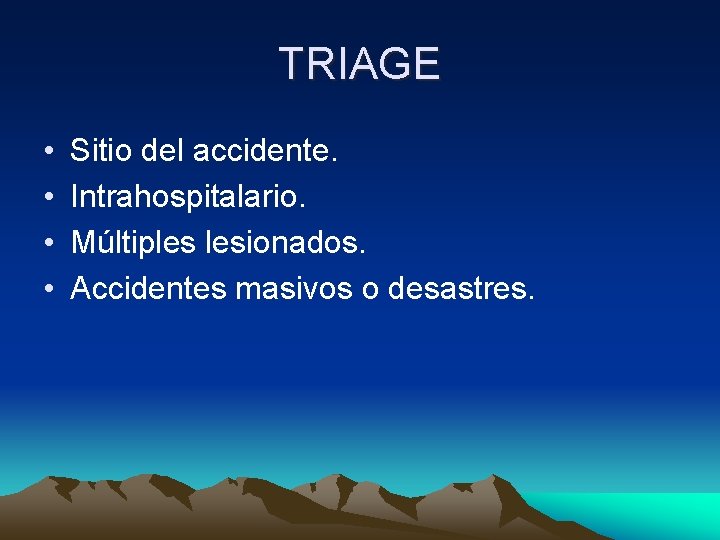 TRIAGE

• Sitio del accidente.
• Intrahospitalario.
• Múltiples lesionados.
• Accidentes masivos o desastres.